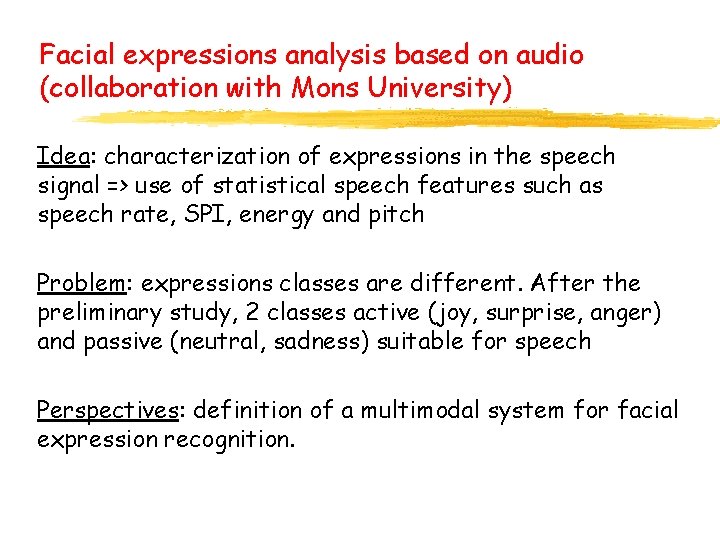 Facial expressions analysis based on audio (collaboration with Mons University)

Idea: characterization of expressions in the speech signal => use of statistical speech features such as speech rate, SPI, energy and pitch

Problem: expressions classes are different. After the preliminary study, 2 classes active (joy, surprise, anger) and passive (neutral, sadness) suitable for speech

Perspectives: definition of a multimodal system for facial expression recognition.